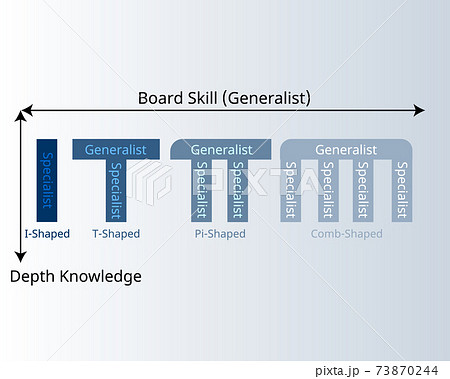 Board Skill (Generalist)

Specialist

I-Shaped

Generalist

Specialist

T-Shaped

Generalist

Specialist

Specialist

Pi-Shaped

Generalist

Specialist

Specialist

Specialist

Specialist

Comb-Shaped

Depth Knowledge

PIXTA

pixta.jp - 73870244